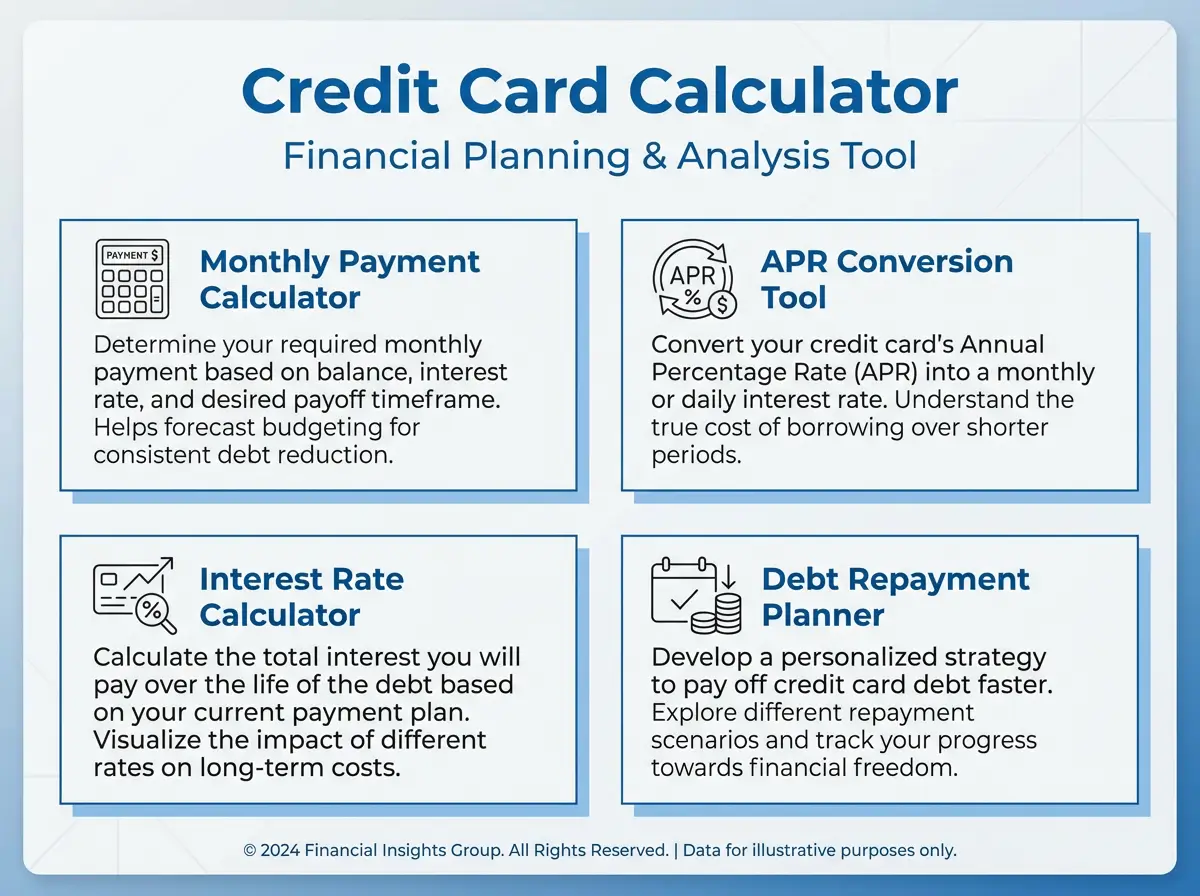 Credit Card Calculator
Financial Planning & Analysis Tool

PAYMENT $

Monthly Payment Calculator

Determine your required monthly payment based on balance, interest rate, and desired payoff timeframe. Helps forecast budgeting for consistent debt reduction.

APR % $

APR Conversion Tool

Convert your credit card's Annual Percentage Rate (APR) into a monthly or daily interest rate. Understand the true cost of borrowing over shorter periods.

%

Interest Rate Calculator

Calculate the total interest you will pay over the life of the debt based on your current payment plan. Visualize the impact of different rates on long-term costs.

Debt Repayment Planner

Develop a personalized strategy to pay off credit card debt faster. Explore different repayment scenarios and track your progress towards financial freedom.

© 2024 Financial Insights Group. All Rights Reserved. | Data for illustrative purposes only.